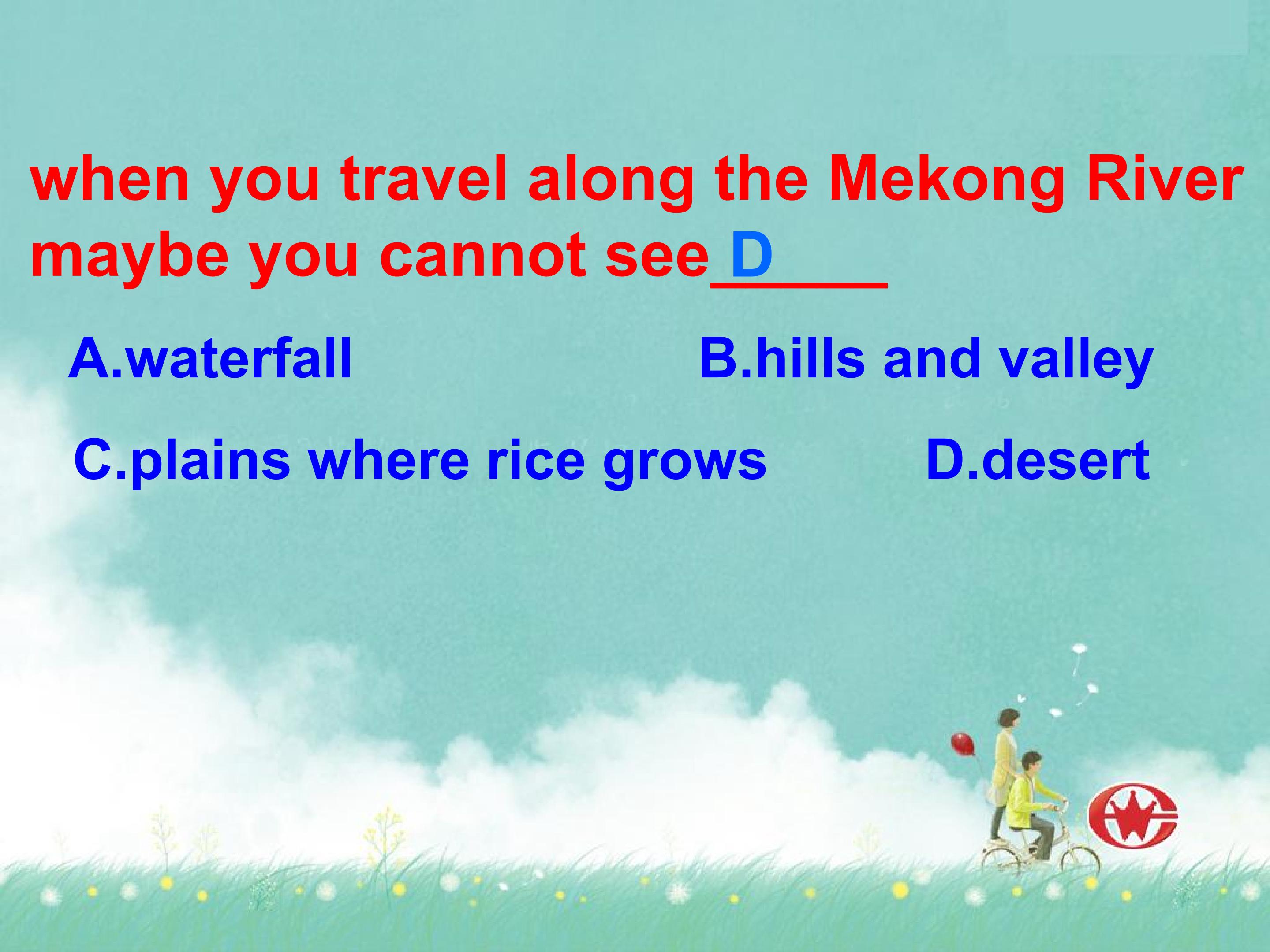 when you travel along the Mekong River maybe you cannot see D_____

A.waterfall

B.hills and valley

C.plains where rice grows

D.desert